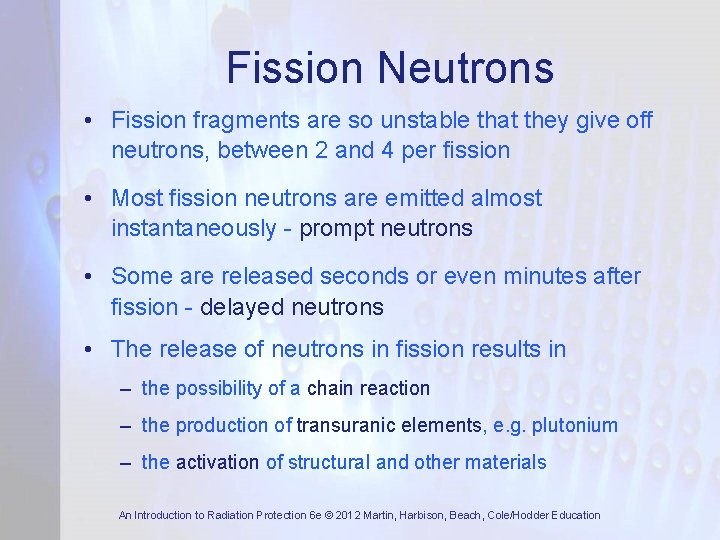 Fission Neutrons

• Fission fragments are so unstable that they give off neutrons, between 2 and 4 per fission

• Most fission neutrons are emitted almost instantaneously - prompt neutrons

• Some are released seconds or even minutes after fission - delayed neutrons

• The release of neutrons in fission results in

– the possibility of a chain reaction

– the production of transuranic elements, e.g. plutonium

– the activation of structural and other materials

An Introduction to Radiation Protection 6e © 2012 Martin, Harbison, Beach, Cole/Hodder Education